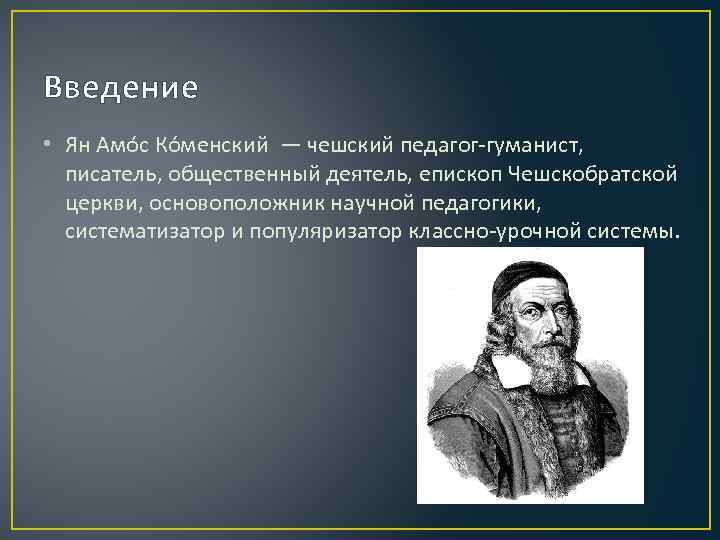 Введение

• Ян Амо́с Ко́менский — чешский педагог-гуманист, писатель, общественный деятель, епископ Чешскобратской церкви, основоположник научной педагогики, систематизатор и популяризатор классно-урочной системы.